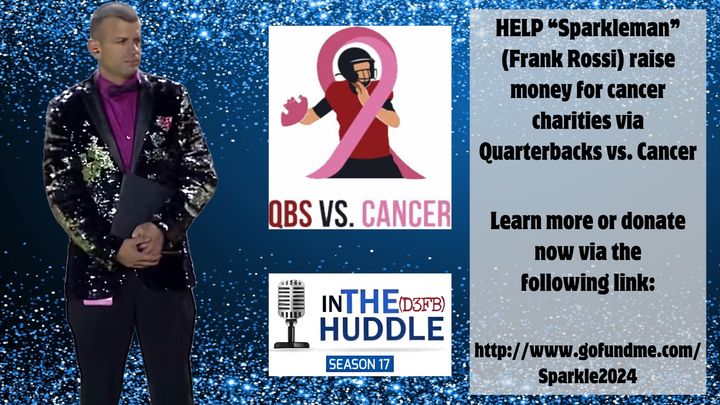 QBS VS. CANCER

IN THE (D3FB) HUDDLE
SEASON 17

HELP “Sparkleman” (Frank Rossi) raise money for cancer charities via Quarterbacks vs. Cancer

Learn more or donate now via the following link:

http://www.gofundme.com/Sparkle2024